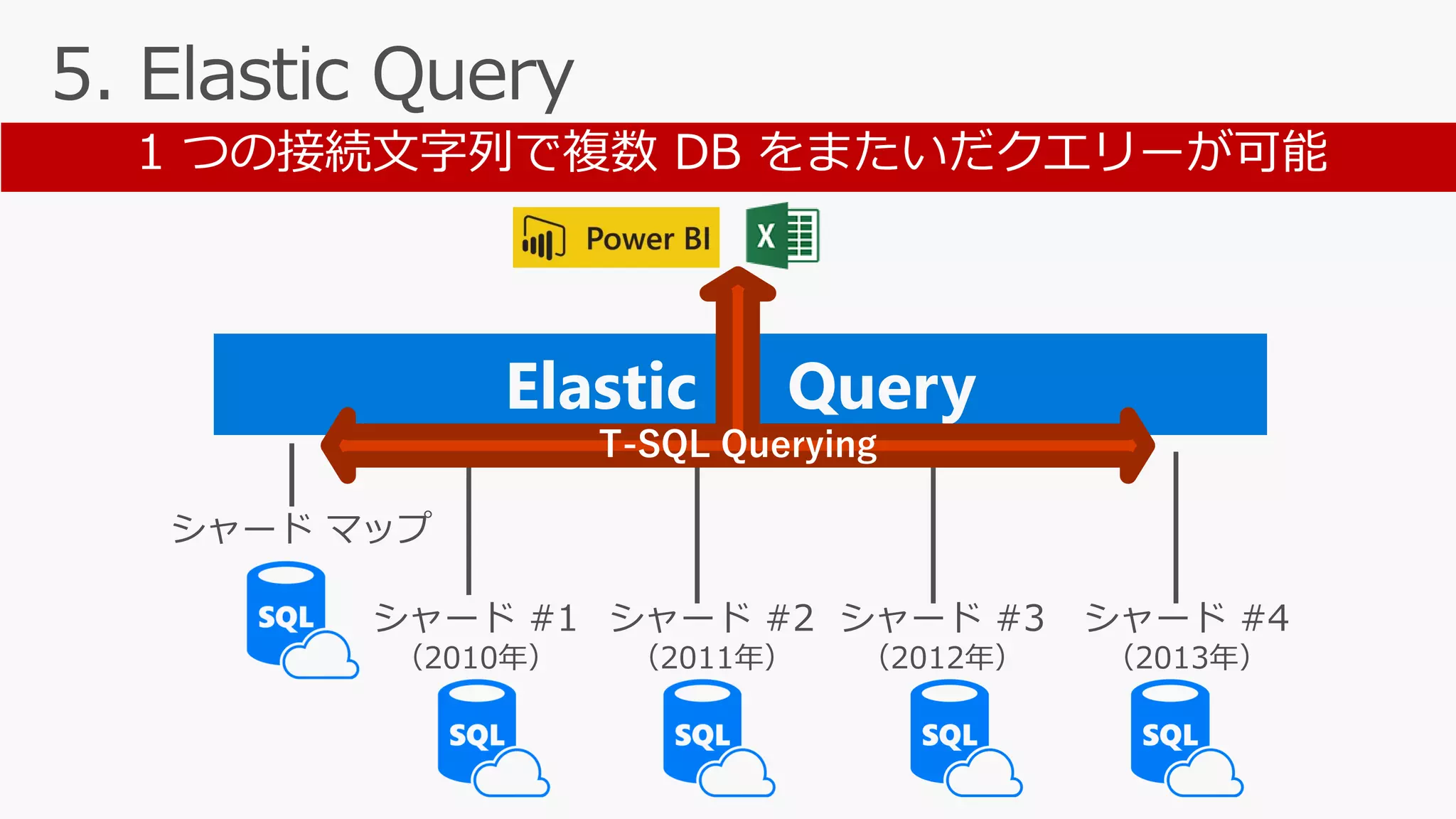 5. Elastic Query

1 つの接続文字列で複数 DB をまたいだクエリーが可能

Power BI

X

Elastic Query

T-SQL Querying

シャード マップ

SQL

シャード #1
(2010年)

SQL

シャード #2
(2011年)

SQL

シャード #3
(2012年)

SQL

シャード #4
(2013年)

SQL